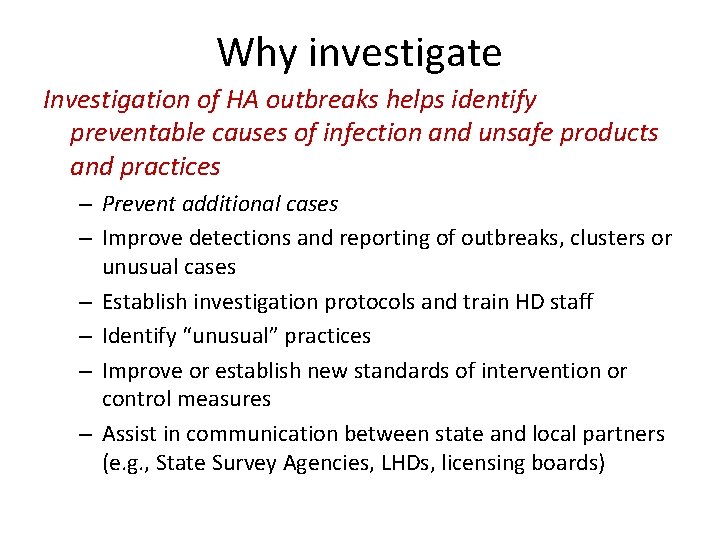 Why investigate

Investigation of HA outbreaks helps identify preventable causes of infection and unsafe products and practices

– Prevent additional cases
– Improve detections and reporting of outbreaks, clusters or unusual cases
– Establish investigation protocols and train HD staff
– Identify “unusual” practices
– Improve or establish new standards of intervention or control measures
– Assist in communication between state and local partners (e.g., State Survey Agencies, LHDs, licensing boards)